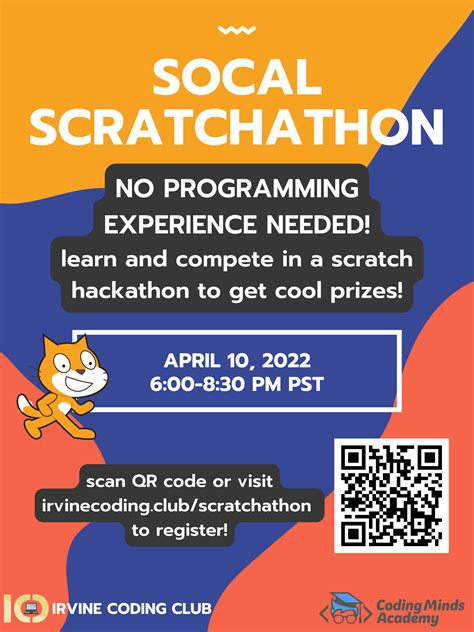 SOCAL SCRATCHATHON

NO PROGRAMMING EXPERIENCE NEEDED!
learn and compete in a scratch hackathon to get cool prizes!

APRIL 10, 2022
6:00-8:30 PM PST

scan QR code or visit irvinecoding.club/scratchathon to register!

IRVINE CODING CLUB

Coding Minds Academy